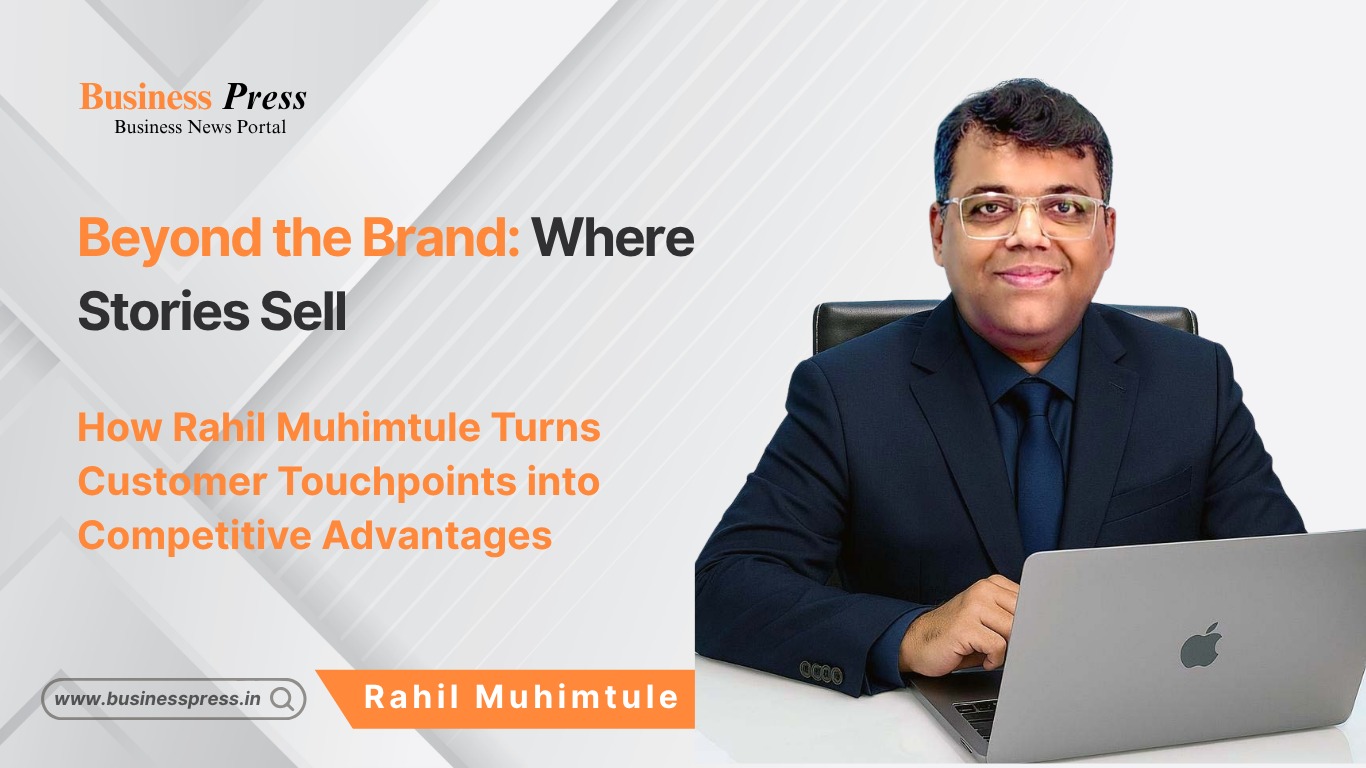 Business Press
Business News Portal

Beyond the Brand: Where Stories Sell

How Rahil Muhimtule Turns Customer Touchpoints into Competitive Advantages

www.businesspress.in

Rahil Muhimtule